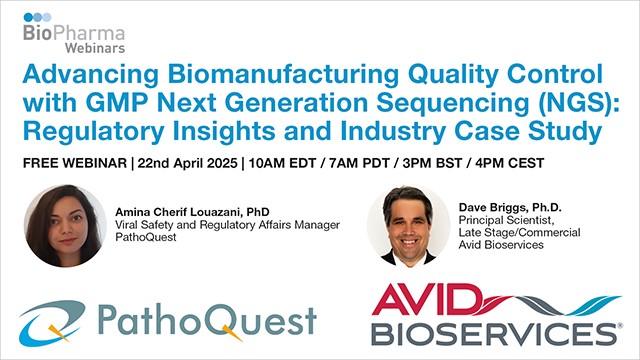 BioPharma
Webinars

Advancing Biomanufacturing Quality Control with GMP Next Generation Sequencing (NGS): Regulatory Insights and Industry Case Study

FREE WEBINAR | 22nd April 2025 | 10AM EDT / 7AM PDT / 3PM BST / 4PM CEST

Amina Cherif Louazani, PhD
Viral Safety and Regulatory Affairs Manager
PathoQuest

Dave Briggs, Ph.D.
Principal Scientist,
Late Stage/Commercial
Avid Bioservices

PathoQuest

AVID
BIOSERVICES®